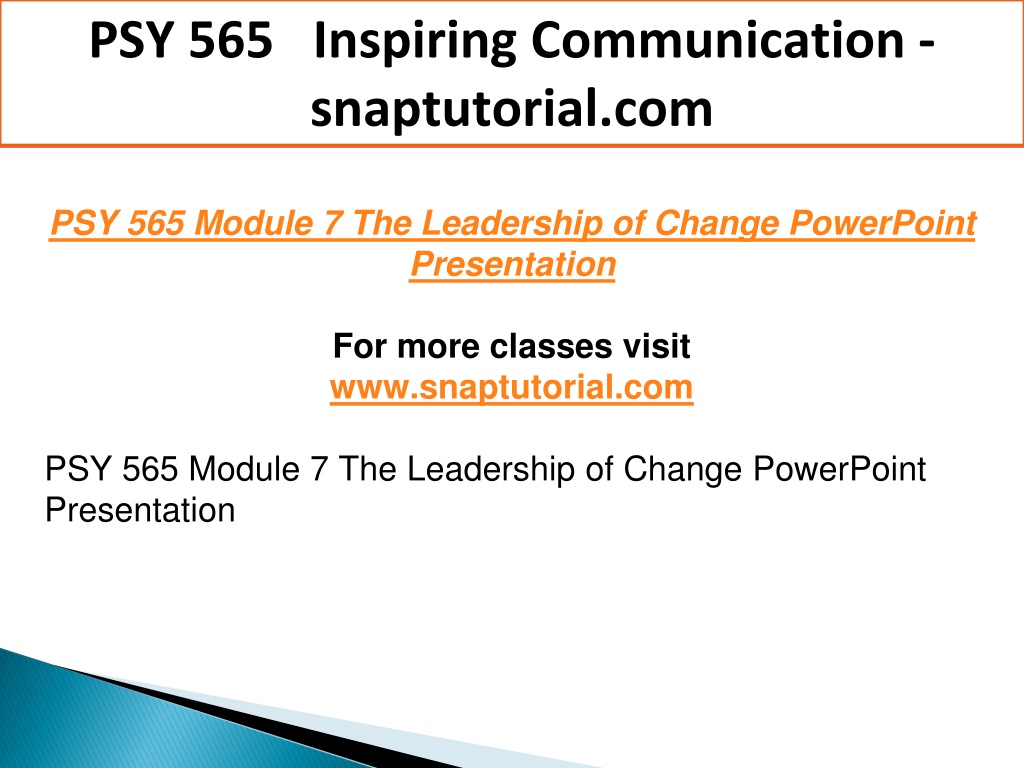 PSY 565 Inspiring Communication - snaptutorial.com

PSY 565 Module 7 The Leadership of Change PowerPoint Presentation

For more classes visit
www.snaptutorial.com

PSY 565 Module 7 The Leadership of Change PowerPoint Presentation